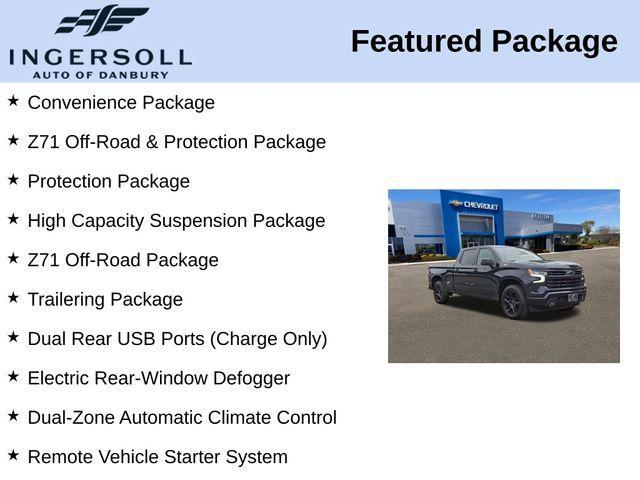 INGERSOLL
AUTO OF DANBURY

Featured Package

★ Convenience Package

★ Z71 Off-Road & Protection Package

★ Protection Package

★ High Capacity Suspension Package

★ Z71 Off-Road Package

★ Trailering Package

★ Dual Rear USB Ports (Charge Only)

★ Electric Rear-Window Defogger

★ Dual-Zone Automatic Climate Control

★ Remote Vehicle Starter System

CHEVROLET